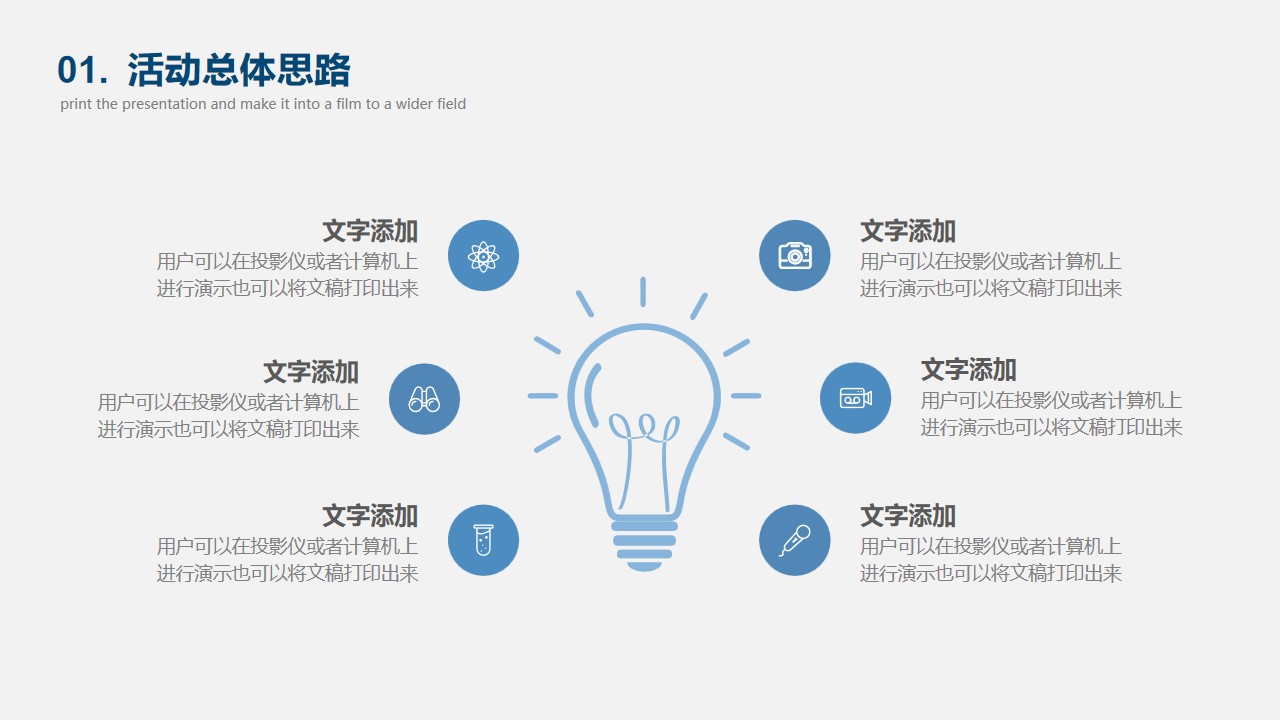 01. 活动总体思路
print the presentation and make it into a film to a wider field

文字添加
用户可以在投影仪或者计算机上进行演示也可以将文稿打印出来

文字添加
用户可以在投影仪或者计算机上进行演示也可以将文稿打印出来

文字添加
用户可以在投影仪或者计算机上进行演示也可以将文稿打印出来

文字添加
用户可以在投影仪或者计算机上进行演示也可以将文稿打印出来

文字添加
用户可以在投影仪或者计算机上进行演示也可以将文稿打印出来

文字添加
用户可以在投影仪或者计算机上进行演示也可以将文稿打印出来